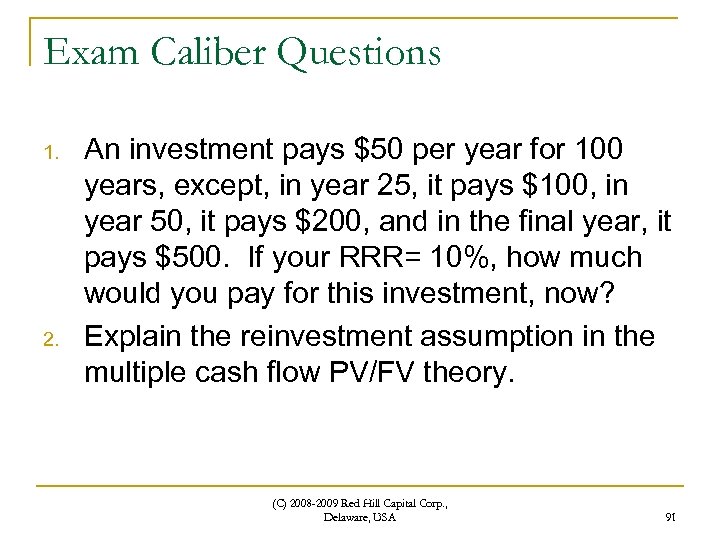 Exam Caliber Questions

1. An investment pays \$50 per year for 100 years, except, in year 25, it pays \$100, in year 50, it pays \$200, and in the final year, it pays \$500. If your RRR= 10%, how much would you pay for this investment, now?

2. Explain the reinvestment assumption in the multiple cash flow PV/FV theory.

(C) 2008-2009 Red Hill Capital Corp., Delaware, USA

91